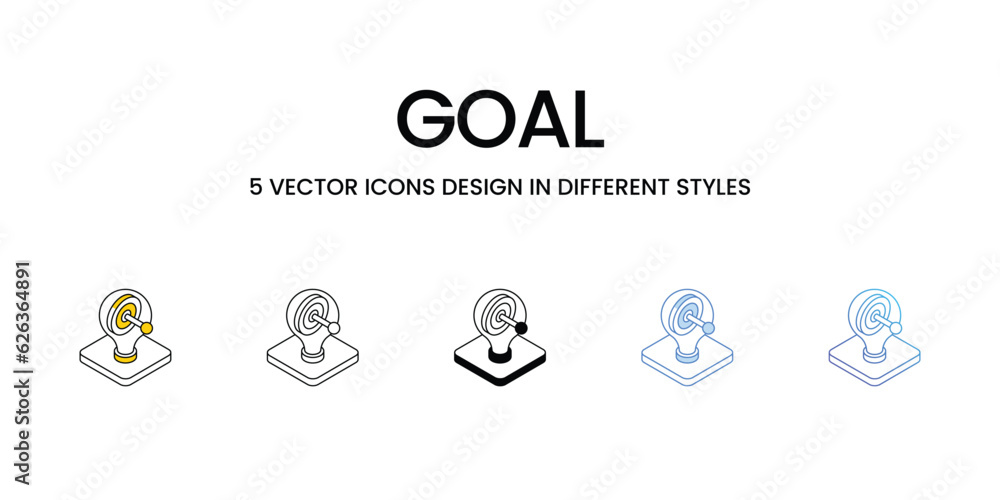 GOAL

5 VECTOR ICONS DESIGN IN DIFFERENT STYLES

Adobe Stock | #626364891